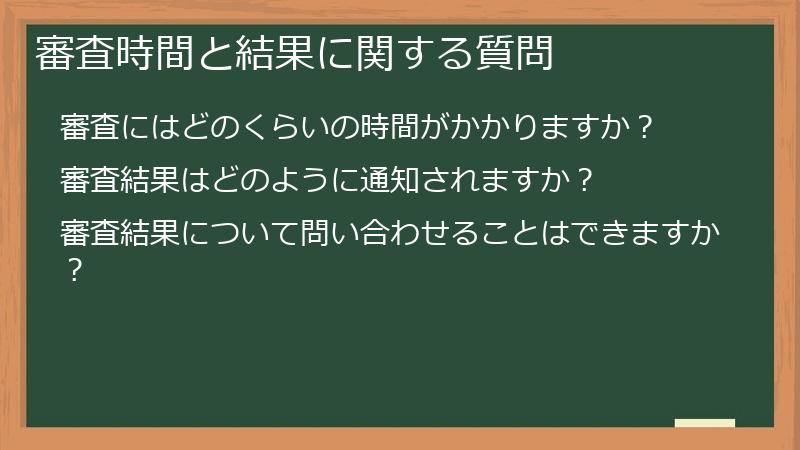 審査時間と結果に関する質問

審査にはどのくらいの時間がかかりますか？

審査結果はどのように通知されますか？

審査結果について問い合わせることはできますか？